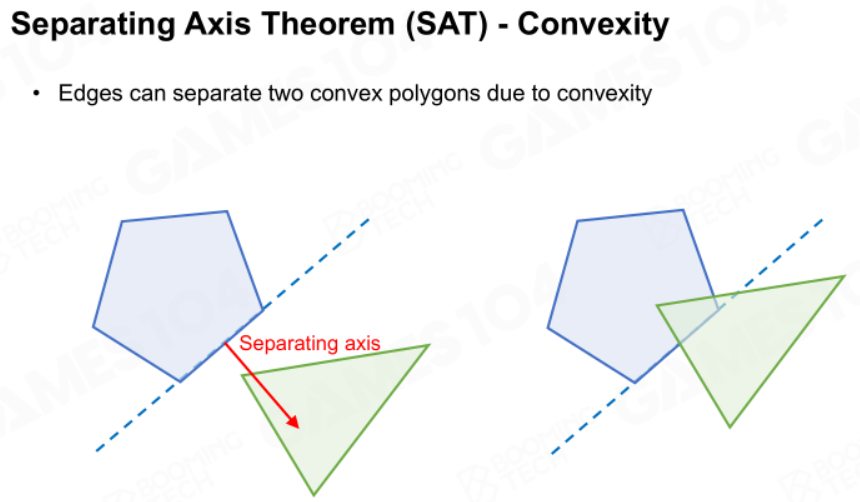 Separating Axis Theorem (SAT) - Convexity

• Edges can separate two convex polygons due to convexity

Separating axis

GAMES104 BOOMING TECH